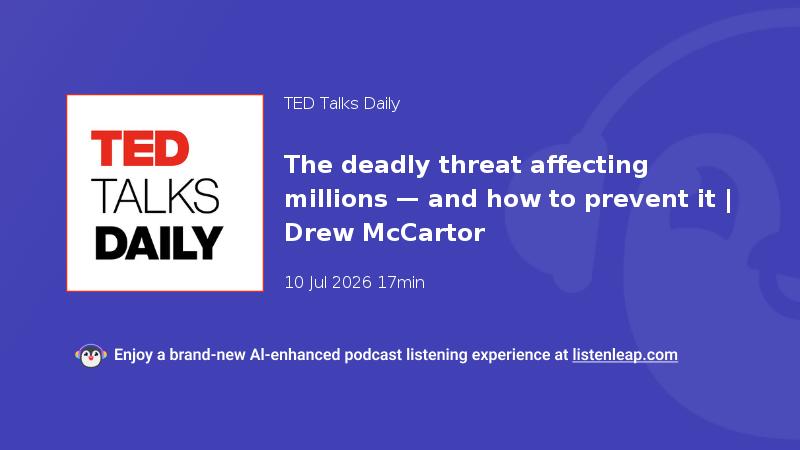 TED
TALKS
DAILY

TED Talks Daily

The deadly threat affecting millions — and how to prevent it | Drew McCartor

10 Jul 2026 17min

Enjoy a brand-new AI-enhanced podcast listening experience at listenleap.com